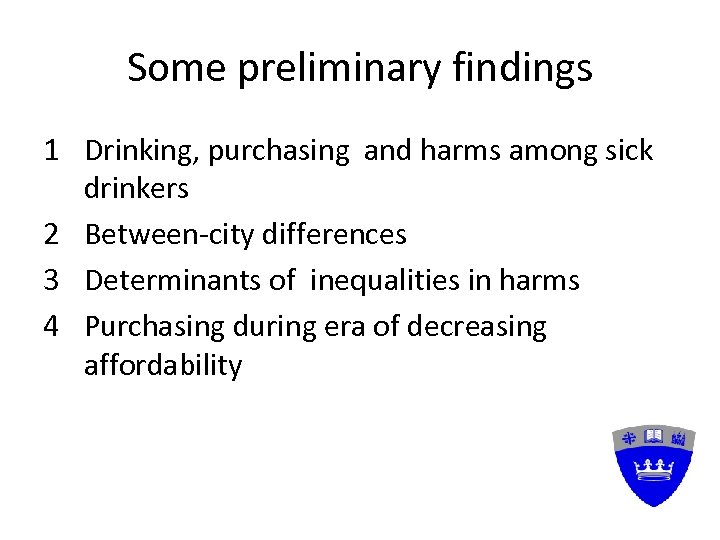 Some preliminary findings

1 Drinking, purchasing and harms among sick drinkers

2 Between-city differences

3 Determinants of inequalities in harms

4 Purchasing during era of decreasing affordability